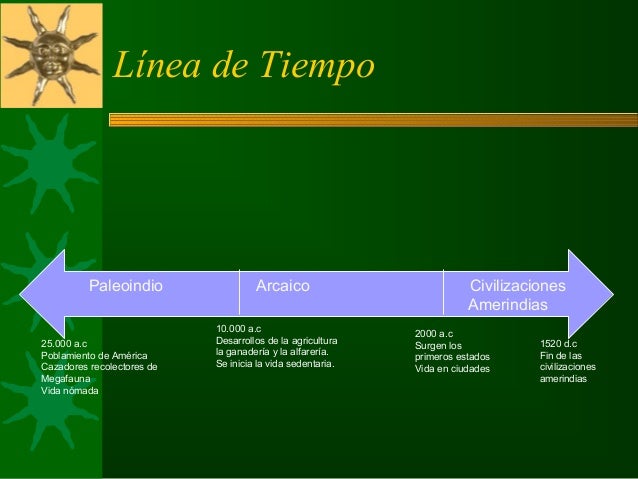 Línea de Tiempo

Paleoindio

Arcaico

Civilizaciones Amerindias

25.000 a.c
Poblamiento de América
Cazadores recolectores de Megafauna
Vida nómada

10.000 a.c
Desarrollos de la agricultura la ganadería y la alfarería.
Se inicia la vida sedentaria.

2000 a.c
Surgen los primeros estados
Vida en ciudades

1520 d.c
Fin de las civilizaciones amerindias